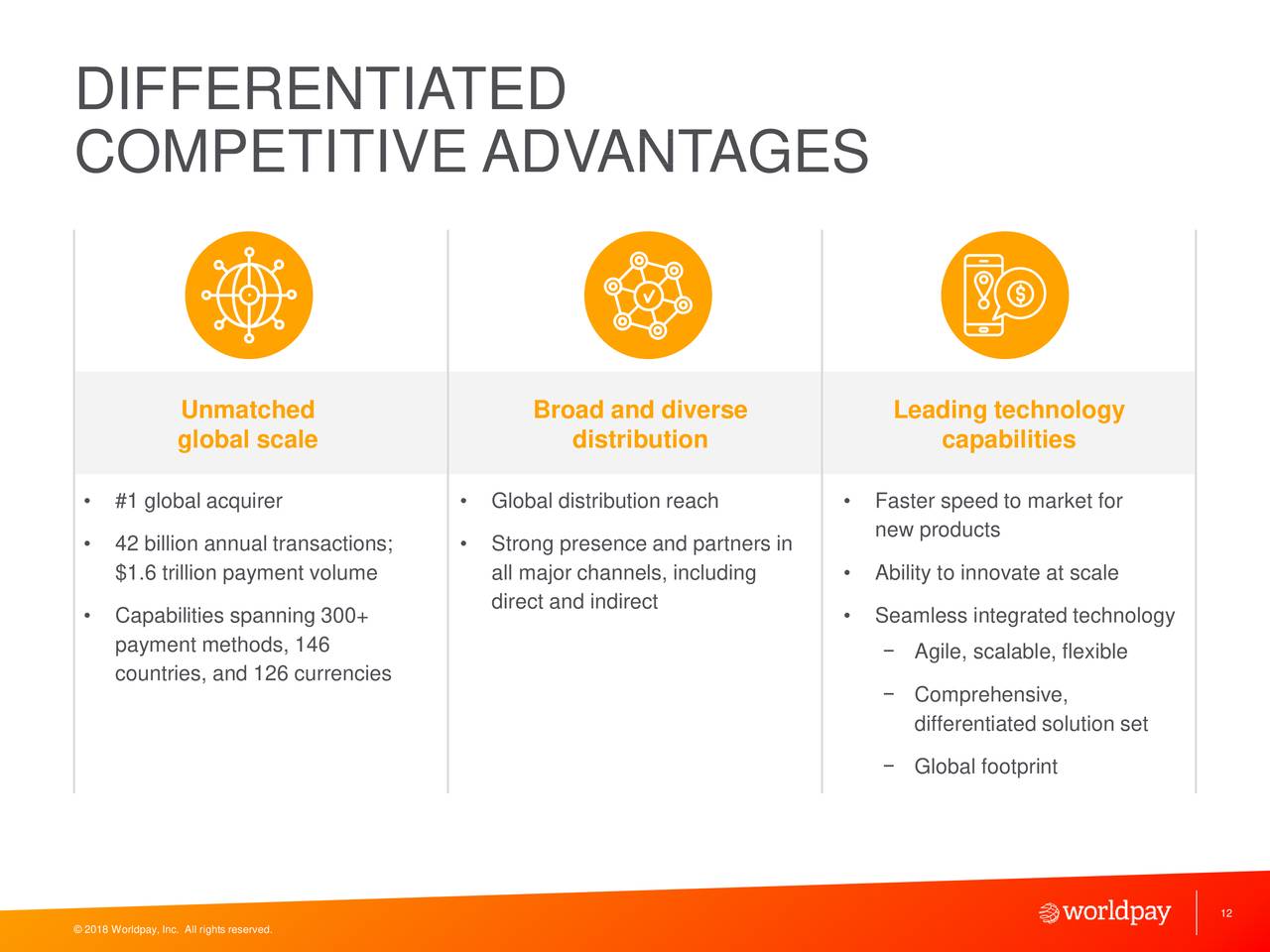 DIFFERENTIATED COMPETITIVE ADVANTAGES

Unmatched global scale

• #1 global acquirer
• 42 billion annual transactions; $1.6 trillion payment volume
• Capabilities spanning 300+ payment methods, 146 countries, and 126 currencies

Broad and diverse distribution

• Global distribution reach
• Strong presence and partners in all major channels, including direct and indirect

Leading technology capabilities

• Faster speed to market for new products
• Ability to innovate at scale
• Seamless integrated technology
− Agile, scalable, flexible
− Comprehensive, differentiated solution set
− Global footprint

© 2018 Worldpay, Inc. All rights reserved.

worldpay

12